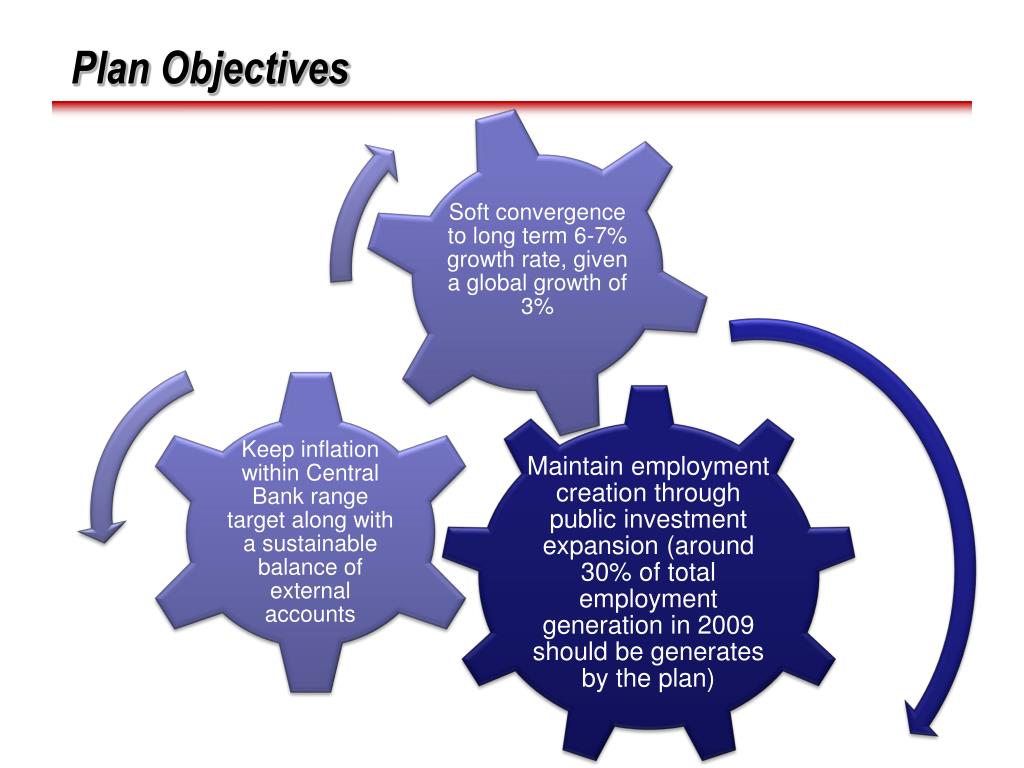 Plan Objectives

Soft convergence to long term 6-7% growth rate, given a global growth of 3%

Keep inflation within Central Bank range target along with a sustainable balance of external accounts

Maintain employment creation through public investment expansion (around 30% of total employment generation in 2009 should be generates by the plan)